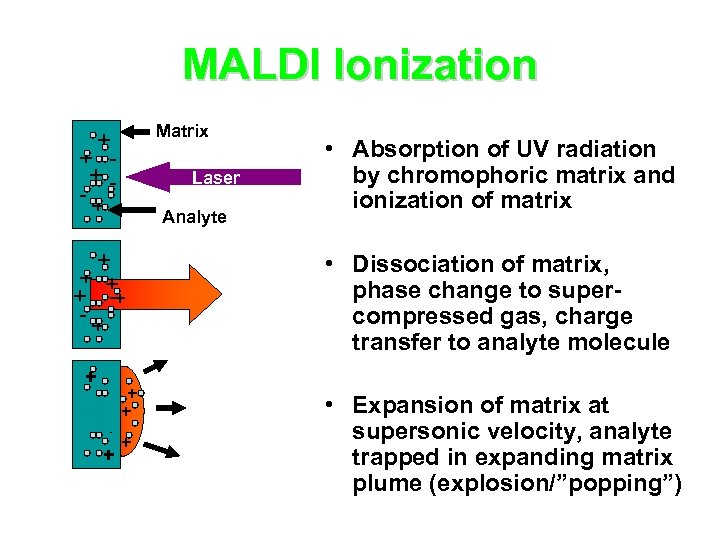 MALDI Ionization

Matrix

Laser

Analyte

• Absorption of UV radiation by chromophoric matrix and ionization of matrix

• Dissociation of matrix, phase change to super-compressed gas, charge transfer to analyte molecule

• Expansion of matrix at supersonic velocity, analyte trapped in expanding matrix plume (explosion/"popping")